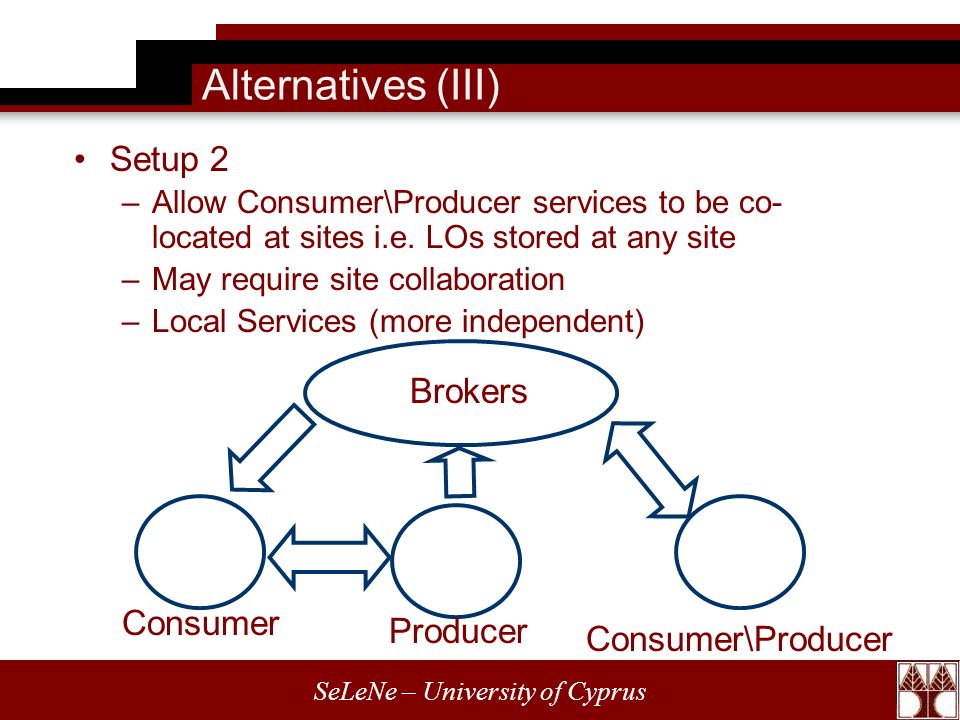 Alternatives (III)

• Setup 2
– Allow Consumer\Producer services to be co-located at sites i.e. LOs stored at any site
– May require site collaboration
– Local Services (more independent)

Brokers

Consumer

Producer

Consumer\Producer

SeLeNe – University of Cyprus